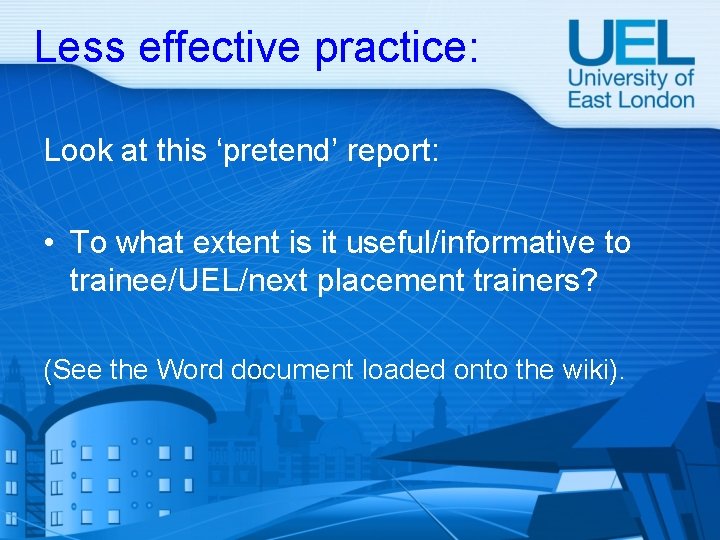 Less effective practice:

UEL
University of East London

Look at this ‘pretend’ report:

• To what extent is it useful/informative to trainee/UEL/next placement trainers?

(See the Word document loaded onto the wiki).